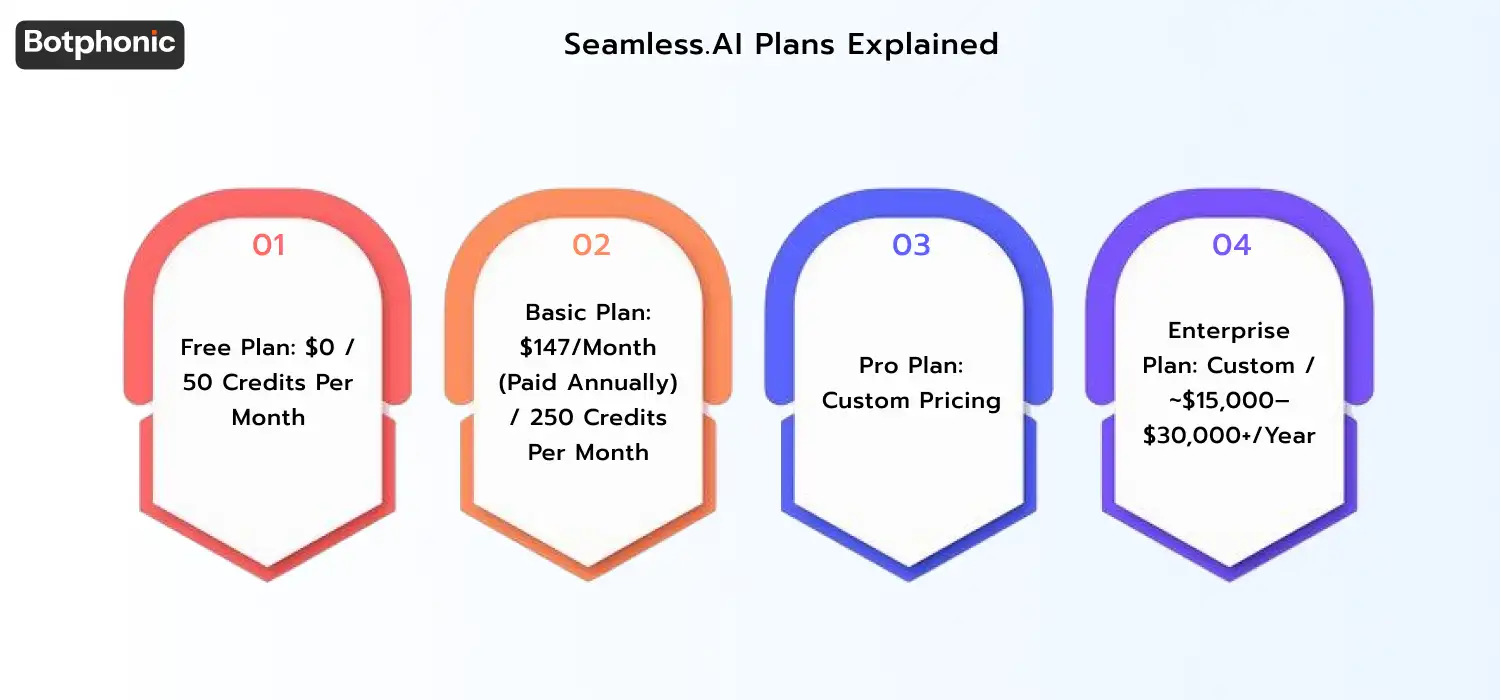 Botphonic

Seamless.AI Plans Explained

01

Free Plan: \$0 / 50 Credits Per Month

02

Basic Plan: \$147/Month (Paid Annually) / 250 Credits Per Month

03

Pro Plan: Custom Pricing

04

Enterprise Plan: Custom / ~\$15,000–\$30,000+/Year